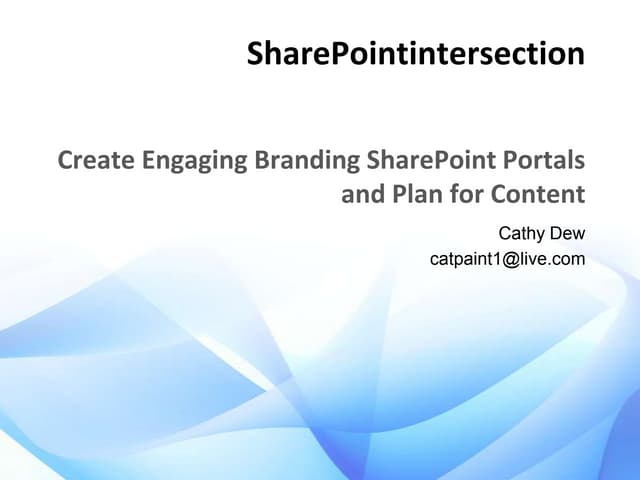 SharePointintersection

Create Engaging Branding SharePoint Portals and Plan for Content

Cathy Dew
catpaint1@live.com